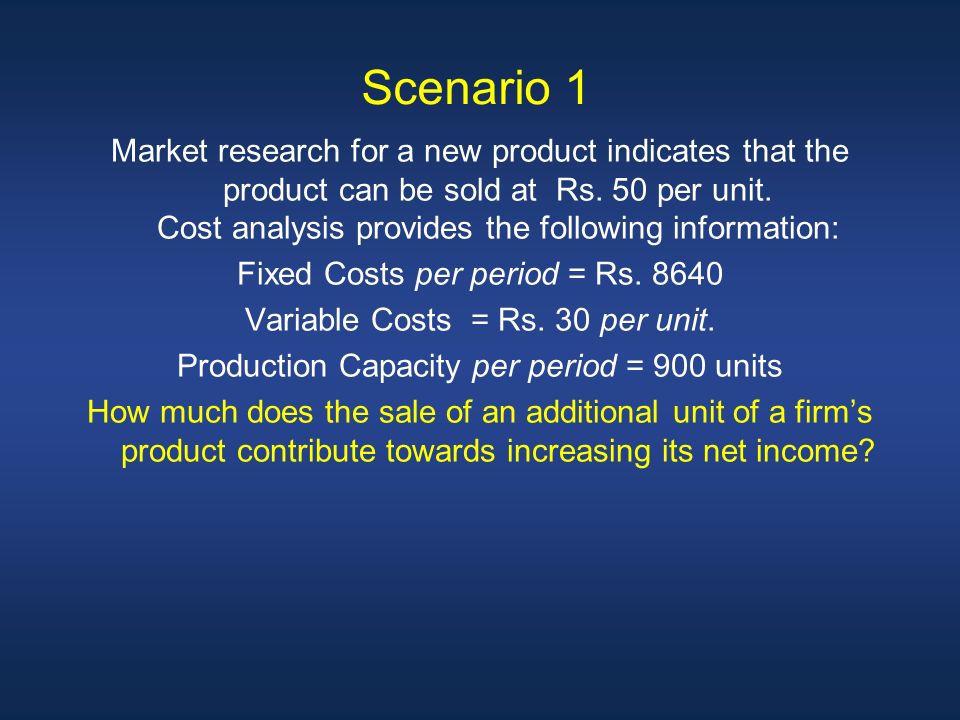 Scenario 1

Market research for a new product indicates that the product can be sold at Rs. 50 per unit. Cost analysis provides the following information:

Fixed Costs per period = Rs. 8640

Variable Costs = Rs. 30 per unit.

Production Capacity per period = 900 units

How much does the sale of an additional unit of a firm's product contribute towards increasing its net income?